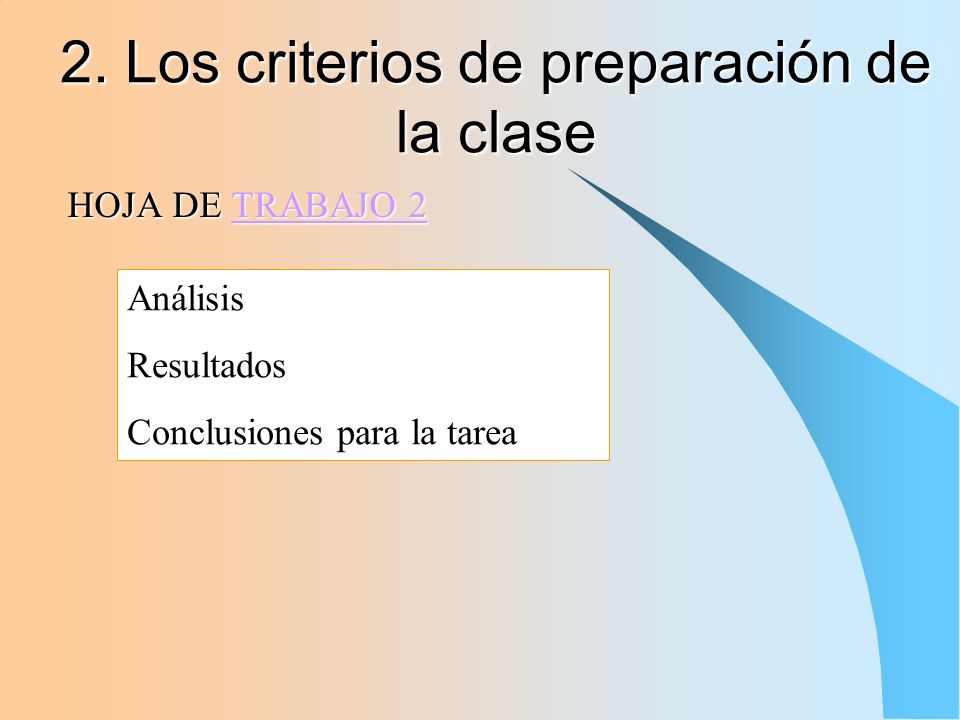 2. Los criterios de preparación de la clase

HOJA DE TRABAJO 2

Análisis

Resultados

Conclusiones para la tarea